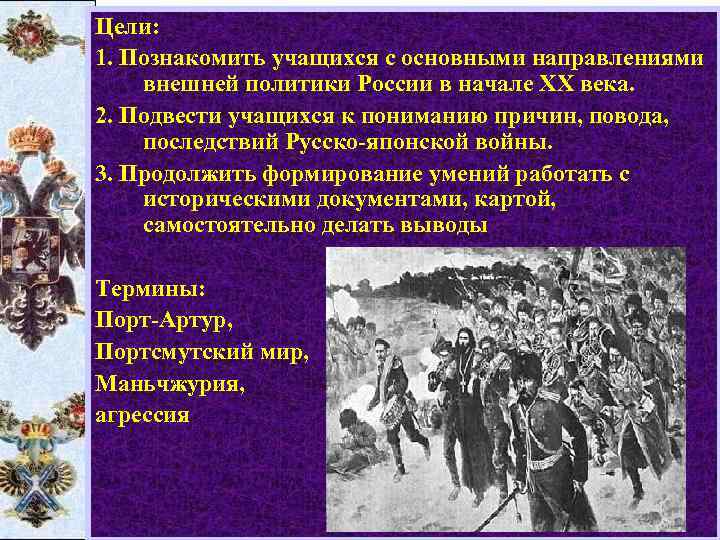 Цели:
1. Познакомить учащихся с основными направлениями внешней политики России в начале XX века.
2. Подвести учащихся к пониманию причин, повода, последствий Русско-японской войны.
3. Продолжить формирование умений работать с историческими документами, картой, самостоятельно делать выводы

Термины:
Порт-Артур,
Портсмутский мир,
Маньчжурия,
агрессия